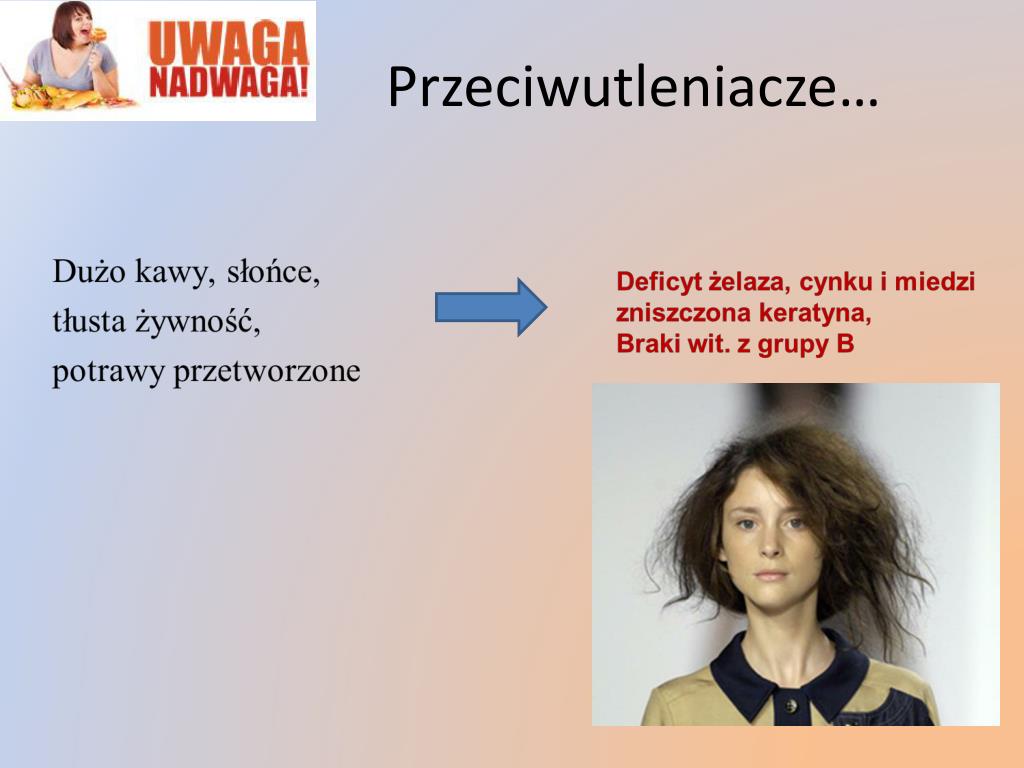 UWAGA NADWAGA!

Przeciwutleniacze…

Dużo kawy, słońce, tłusta żywność, potrawy przetworzone

Deficyt żelaza, cynku i miedzi
zniszczona keratyna,
Braki wit. z grupy B